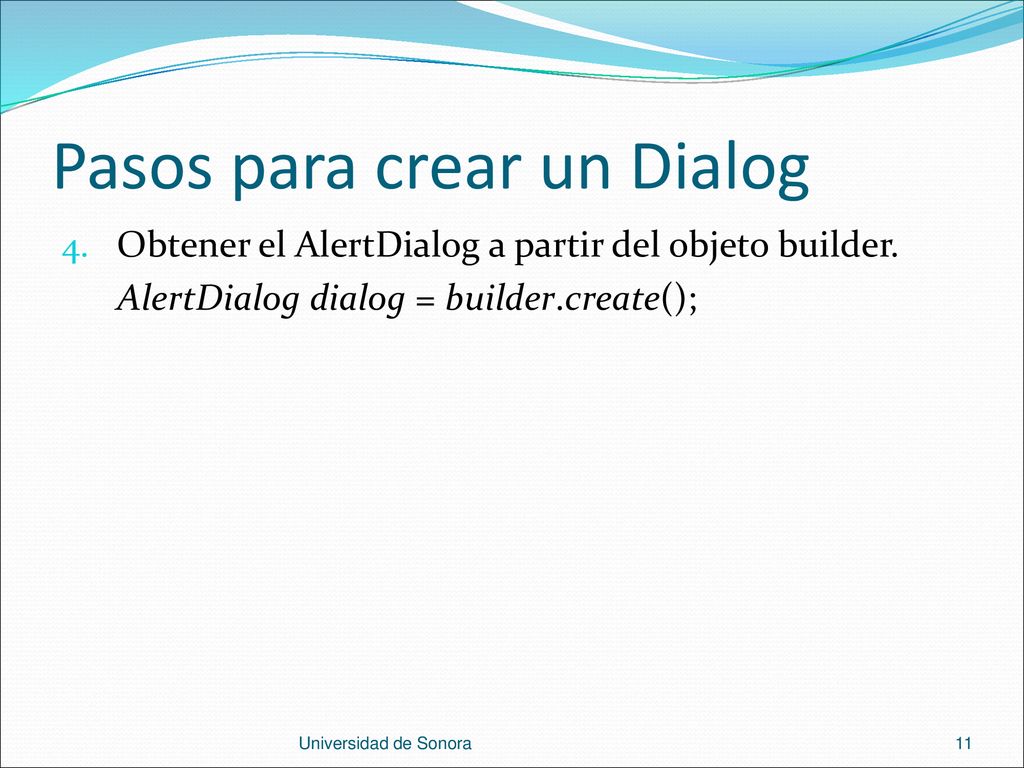 Pasos para crear un Dialog

4. Obtener el AlertDialog a partir del objeto builder.
AlertDialog dialog = builder.create();

Universidad de Sonora

11